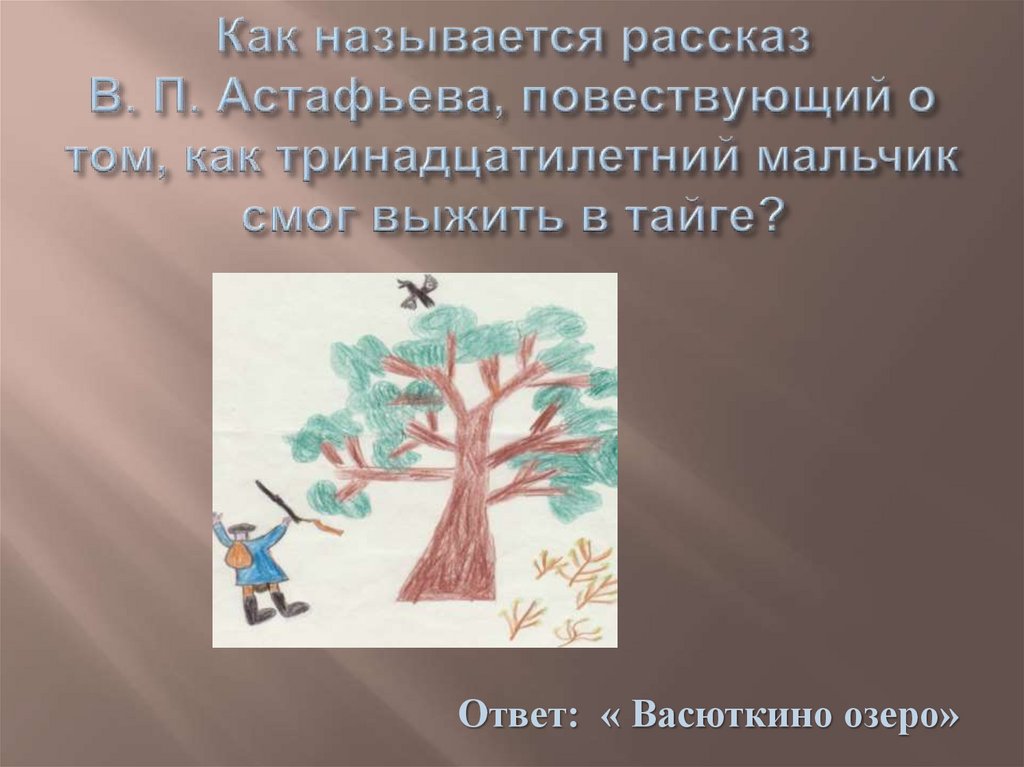 Как называется рассказ В. П. Астафьева, повествующий о том, как тринадцатилетний мальчик смог выжить в тайге?

Ответ: « Васюткино озеро»